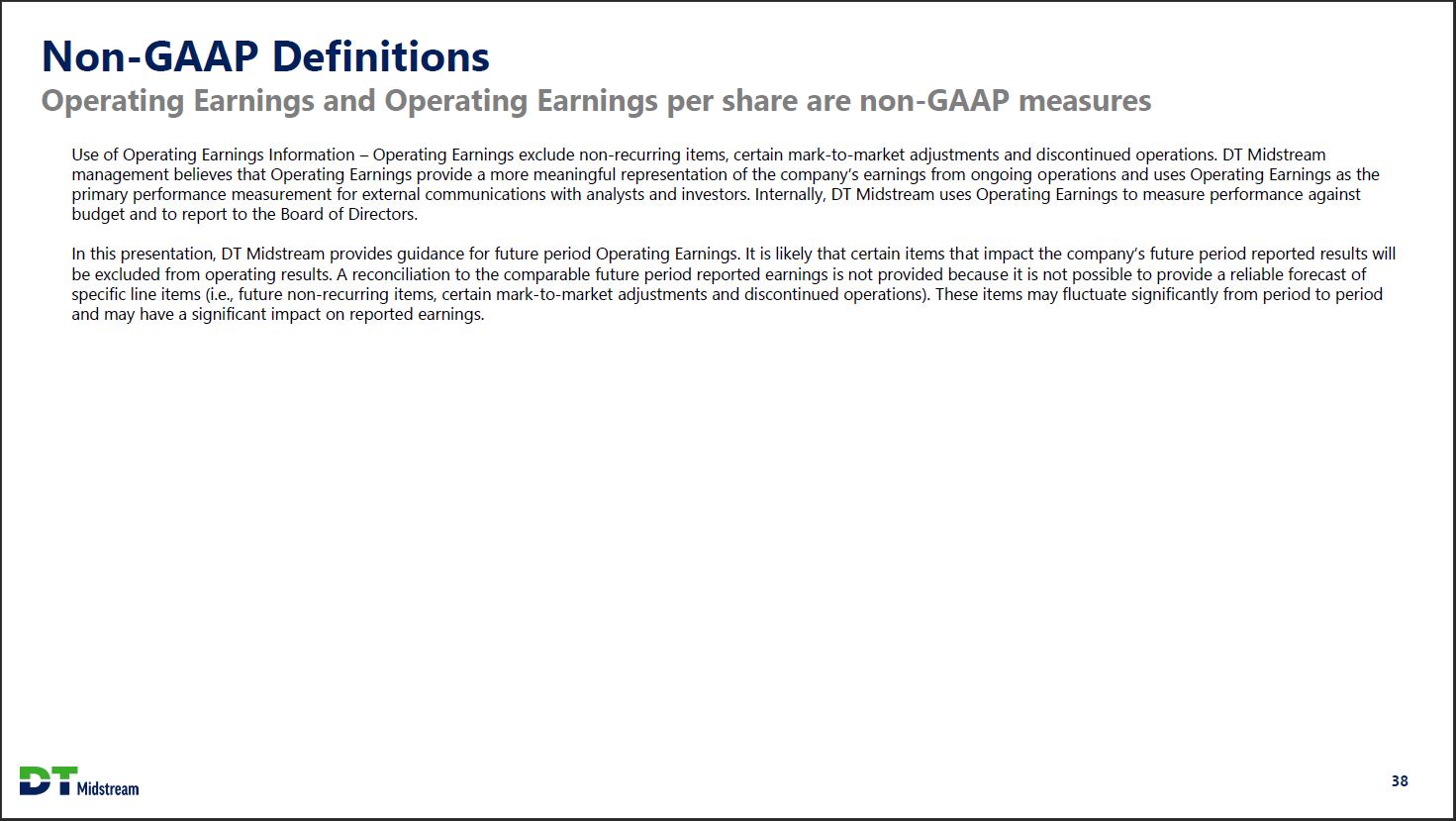 Non-GAAP Definitions
Operating Earnings and Operating Earnings per share are non-GAAP measures

Use of Operating Earnings Information – Operating Earnings exclude non-recurring items, certain mark-to-market adjustments and discontinued operations. DT Midstream management believes that Operating Earnings provide a more meaningful representation of the company's earnings from ongoing operations and uses Operating Earnings as the primary performance measurement for external communications with analysts and investors. Internally, DT Midstream uses Operating Earnings to measure performance against budget and to report to the Board of Directors.

In this presentation, DT Midstream provides guidance for future period Operating Earnings. It is likely that certain items that impact the company's future period reported results will be excluded from operating results. A reconciliation to the comparable future period reported earnings is not provided because it is not possible to provide a reliable forecast of specific line items (i.e., future non-recurring items, certain mark-to-market adjustments and discontinued operations). These items may fluctuate significantly from period to period and may have a significant impact on reported earnings.

DT Midstream

38